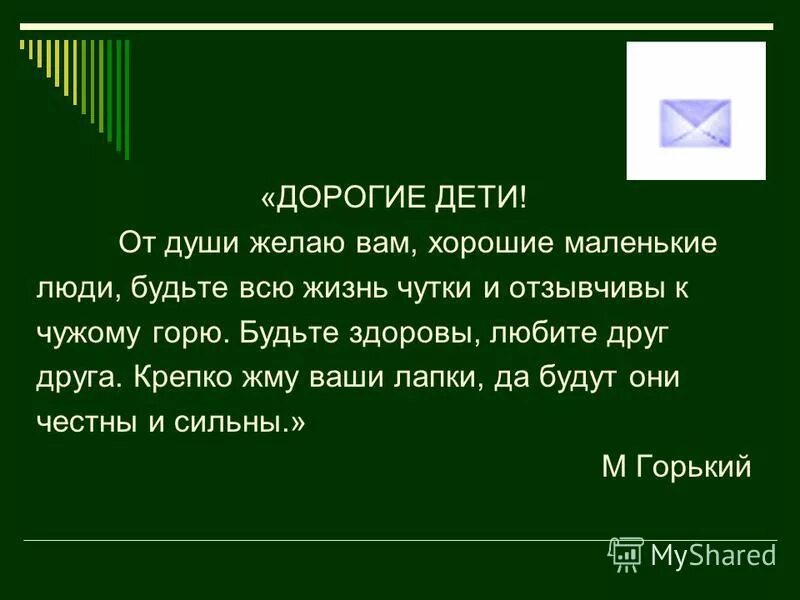 «ДОРОГИЕ ДЕТИ!

От души желаю вам, хорошие маленькие люди, будьте всю жизнь чутки и отзывчивы к чужому горю. Будьте здоровы, любите друг друга. Крепко жму ваши лапки, да будут они честны и сильны.»

М Горький

MyShared